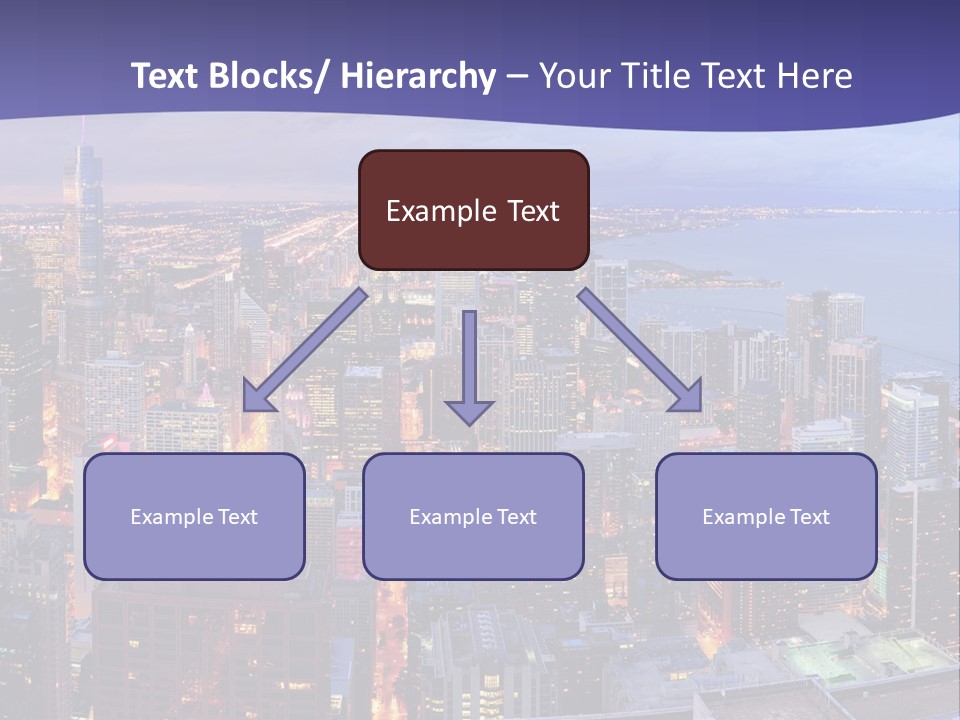 Text Blocks/ Hierarchy – Your Title Text Here

Example Text

Example Text

Example Text

Example Text